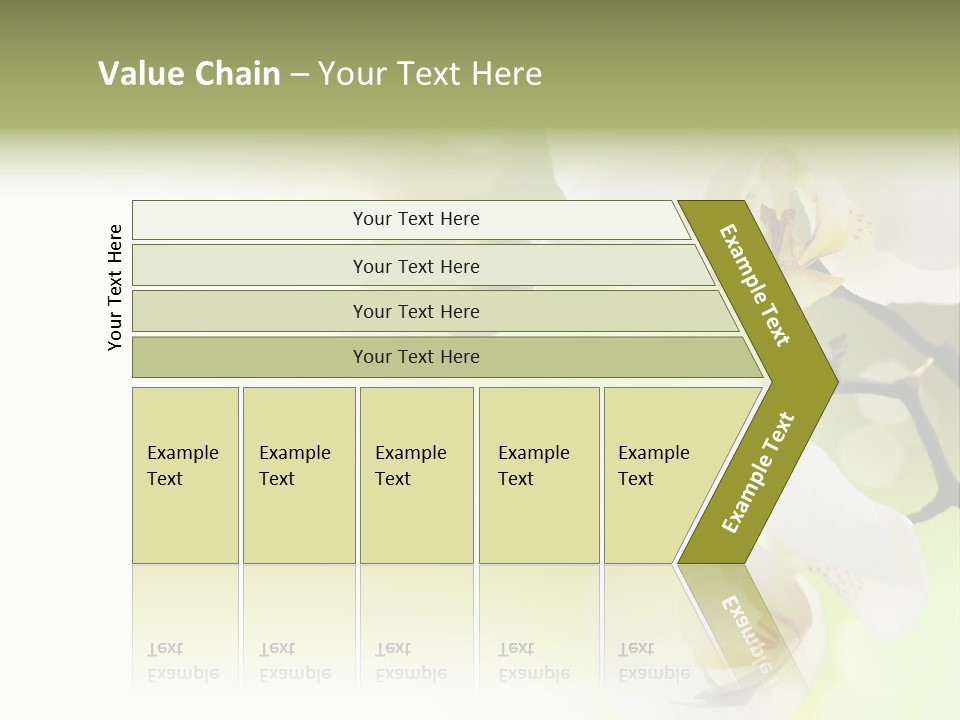 Value Chain – Your Text Here

Your Text Here

Your Text Here

Your Text Here

Your Text Here

Your Text Here

Example Text

Example Text

Example Text

Example Text

Example Text

Example Text

Example Text